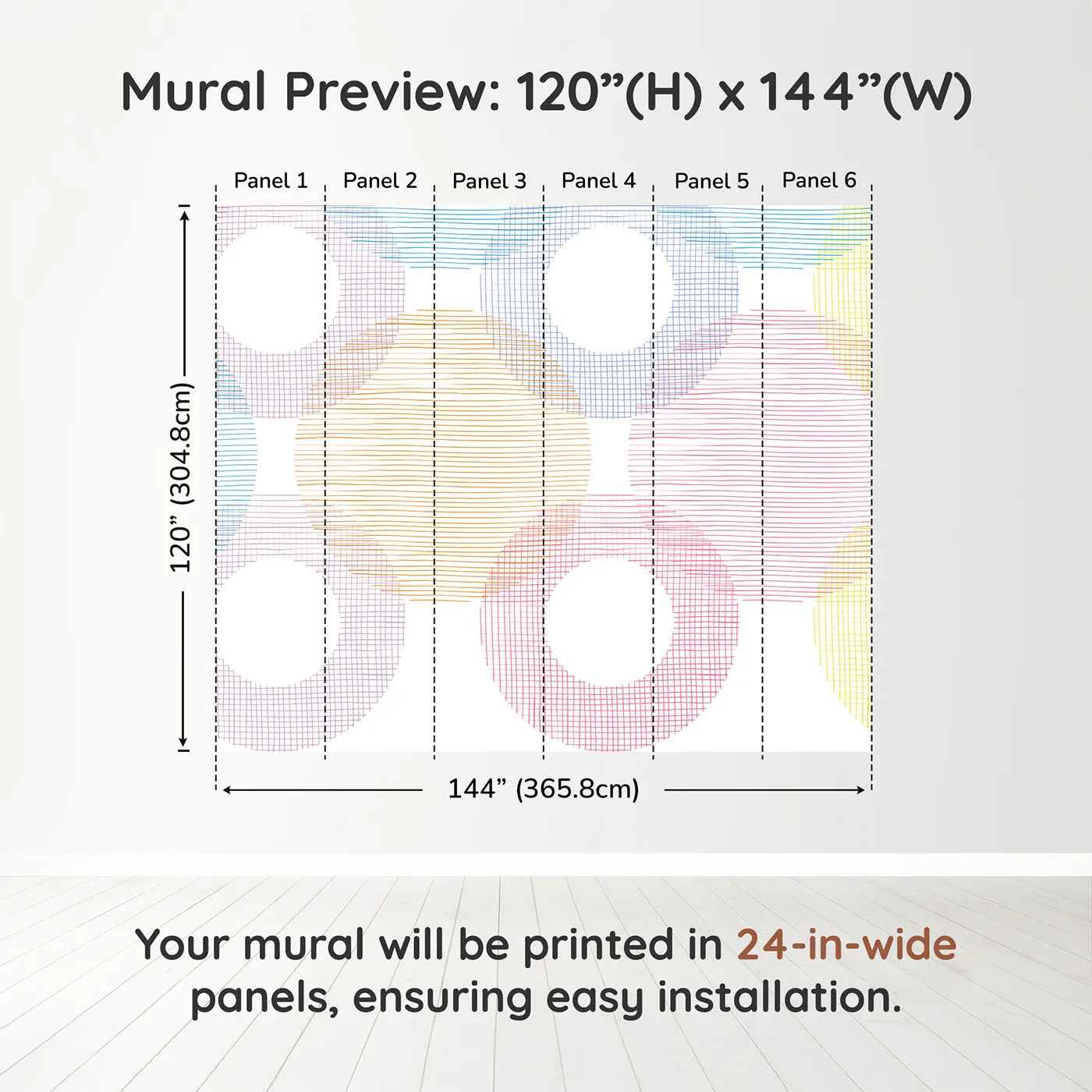 Mural Preview: 120”(H) x 144”(W)

Panel 1 Panel 2 Panel 3 Panel 4 Panel 5 Panel 6

120” (304.8cm)

144” (365.8cm)

Your mural will be printed in 24-in-wide panels, ensuring easy installation.